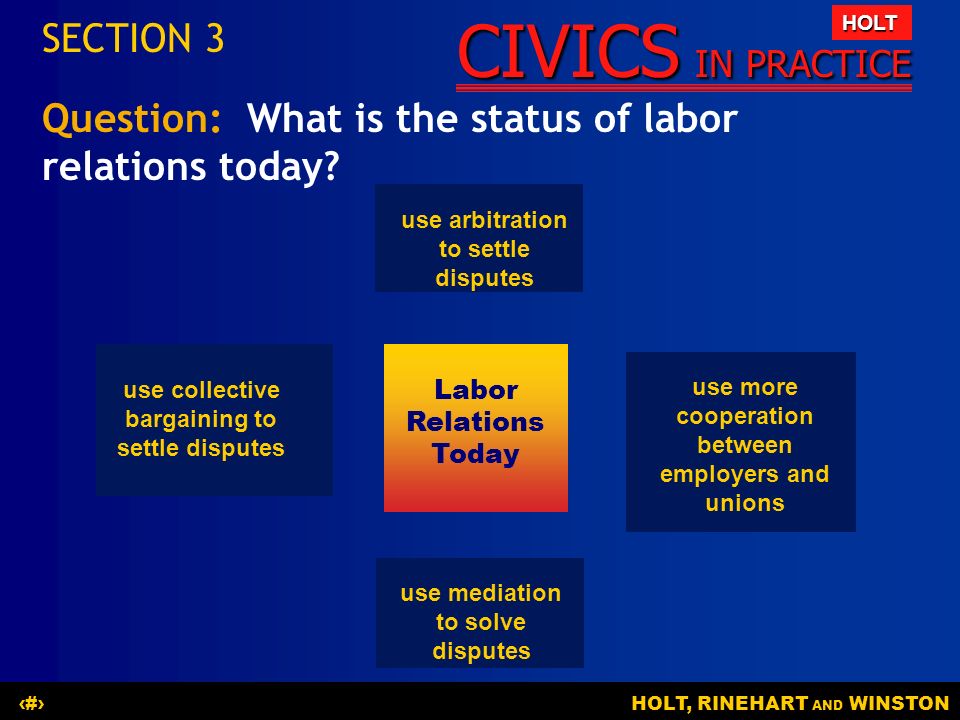 SECTION 3

HOLT

CIVICS IN PRACTICE

Question: What is the status of labor relations today?

use arbitration to settle disputes

use collective bargaining to settle disputes

Labor Relations Today

use more cooperation between employers and unions

use mediation to solve disputes

‹#›

HOLT, RINEHART AND WINSTON